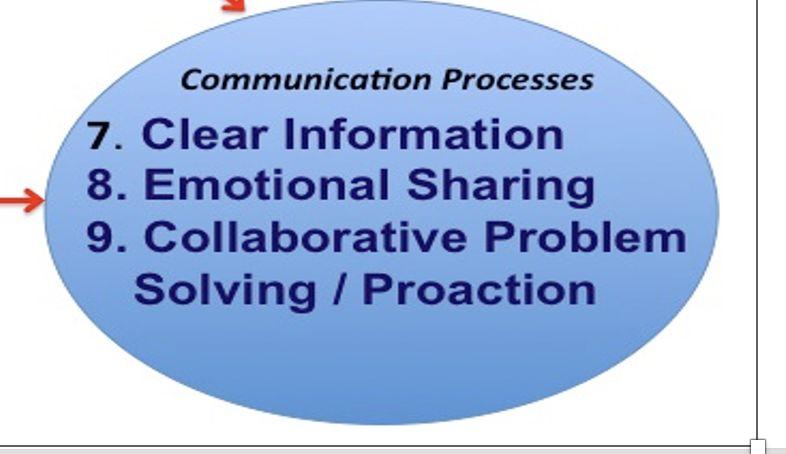 Communication Processes

7. Clear Information
8. Emotional Sharing
9. Collaborative Problem Solving / Proaction